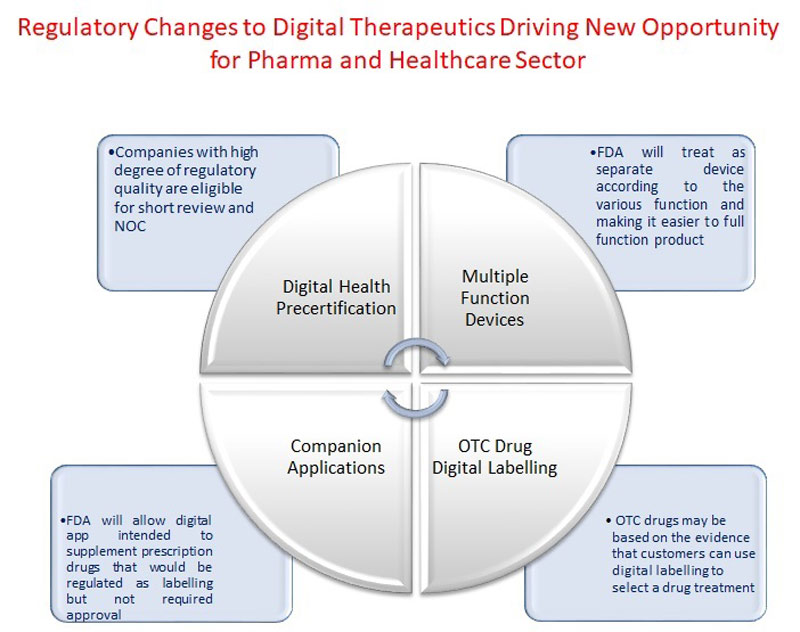 Regulatory Changes to Digital Therapeutics Driving New Opportunity for Pharma and Healthcare Sector

•Companies with high degree of regulatory quality are eligible for short review and NOC

•FDA will treat as separate device according to the various function and making it easier to full function product

Digital Health Precertification

Multiple Function Devices

Companion Applications

OTC Drug Digital Labelling

•FDA will allow digital app intended to supplement prescription drugs that would be regulated as labelling but not required approval

• OTC drugs may be based on the evidence that customers can use digital labelling to select a drug treatment